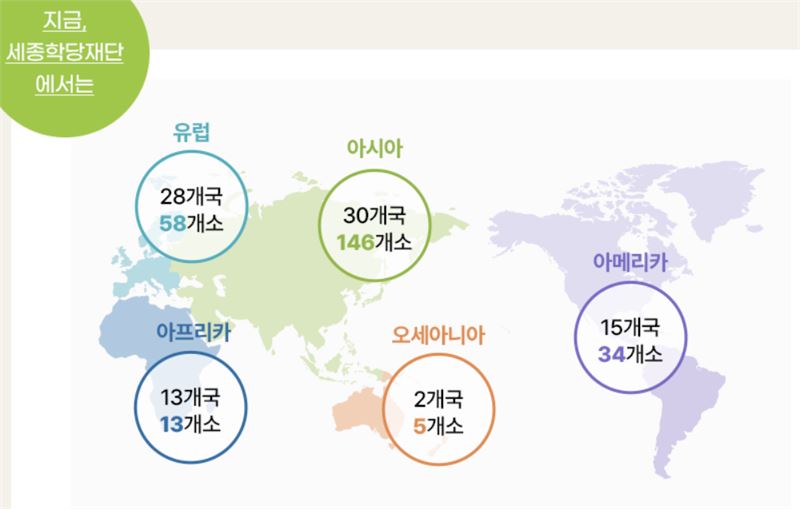 지금,
세종학당재단
에서는

유럽
28개국
58개소

아시아
30개국
146개소

아메리카
15개국
34개소

아프리카
13개국
13개소

오세아니아
2개국
5개소